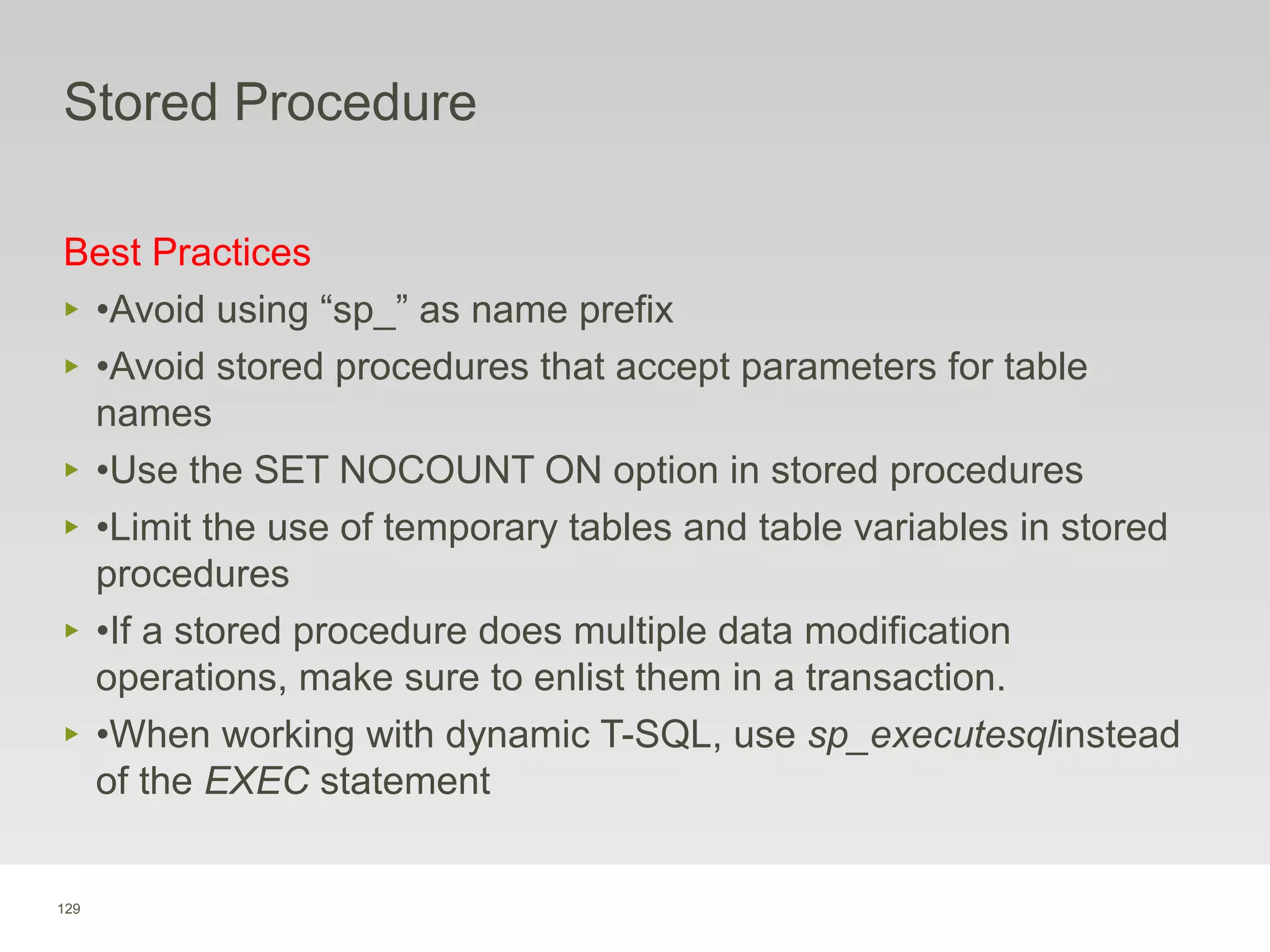 Stored Procedure

Best Practices

▸ •Avoid using “sp_” as name prefix

▸ •Avoid stored procedures that accept parameters for table names

▸ •Use the SET NOCOUNT ON option in stored procedures

▸ •Limit the use of temporary tables and table variables in stored procedures

▸ •If a stored procedure does multiple data modification operations, make sure to enlist them in a transaction.

▸ •When working with dynamic T-SQL, use sp_executesqlinstead of the EXEC statement

129